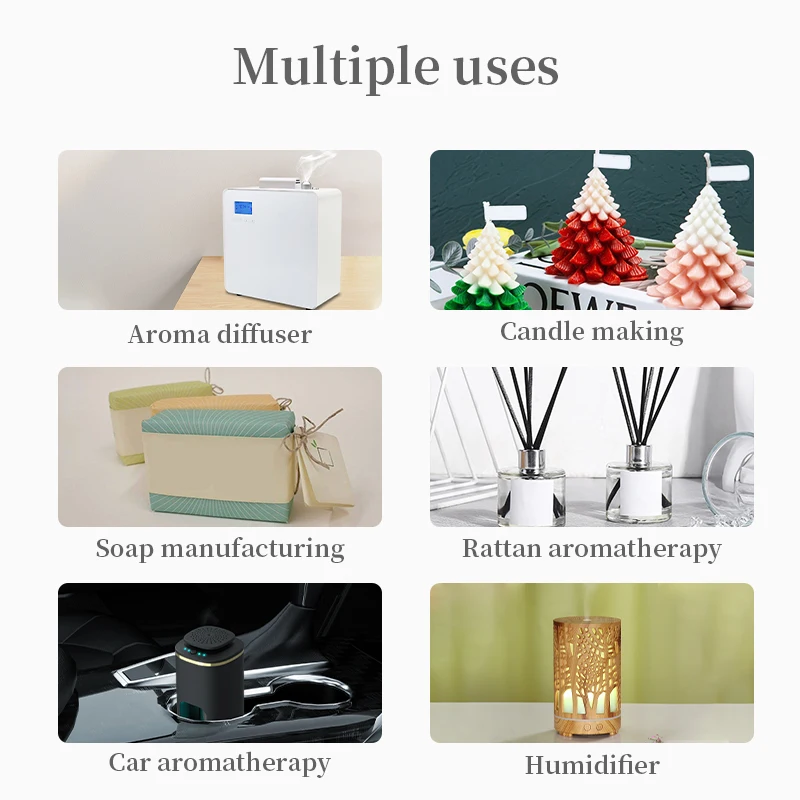 Multiple uses

Aroma diffuser

Candle making

Soap manufacturing

Rattan aromatherapy

Car aromatherapy

Humidifier